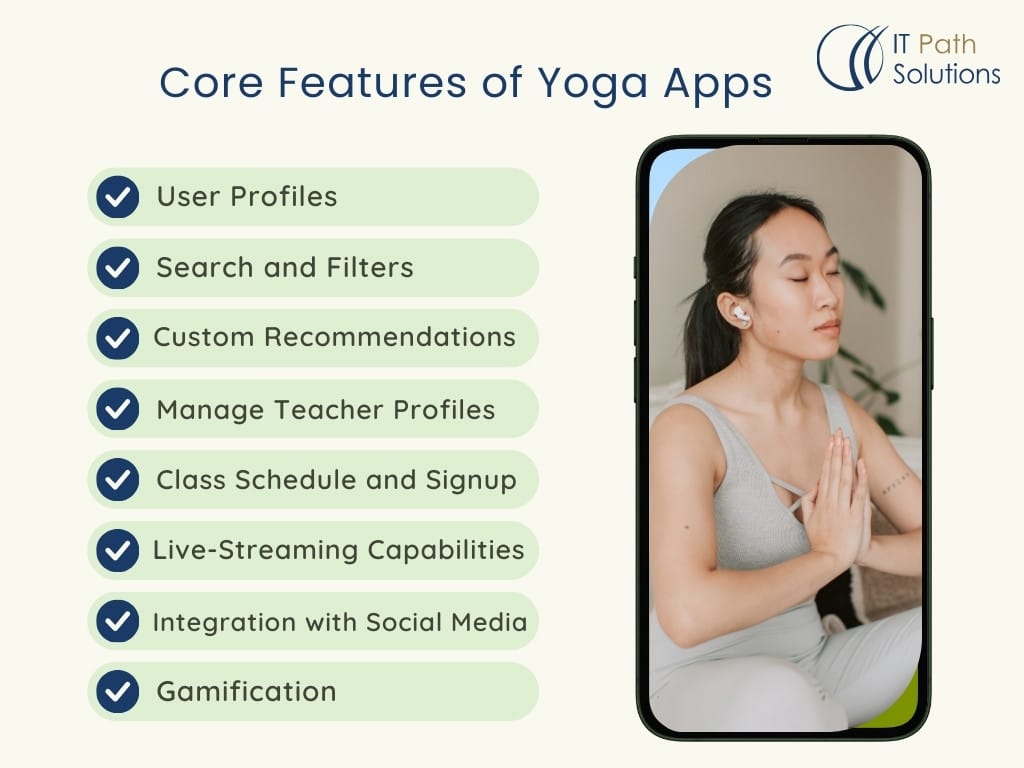 IT Path Solutions

Core Features of Yoga Apps

User Profiles

Search and Filters

Custom Recommendations

Manage Teacher Profiles

Class Schedule and Signup

Live-Streaming Capabilities

Integration with Social Media

Gamification